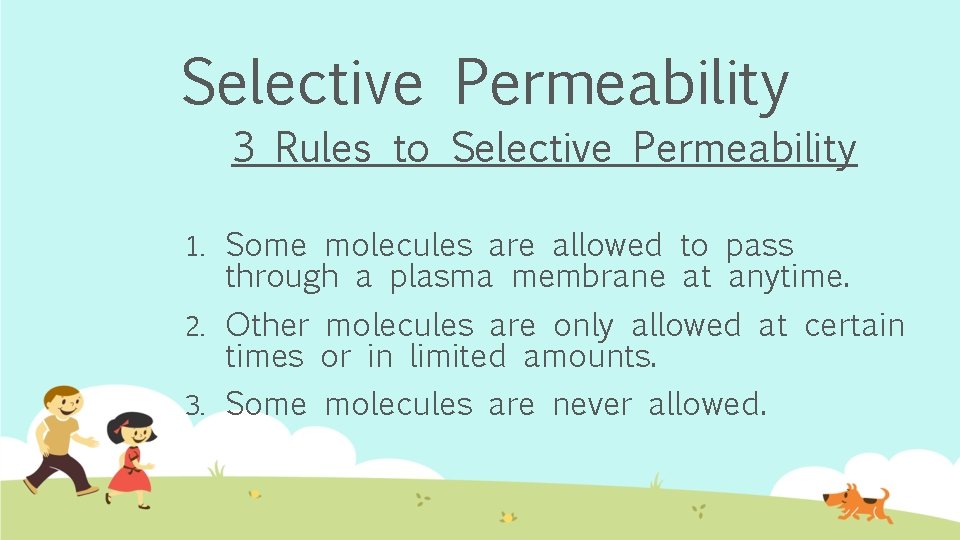 Selective Permeability

3 Rules to Selective Permeability

1. Some molecules are allowed to pass through a plasma membrane at anytime.
2. Other molecules are only allowed at certain times or in limited amounts.
3. Some molecules are never allowed.